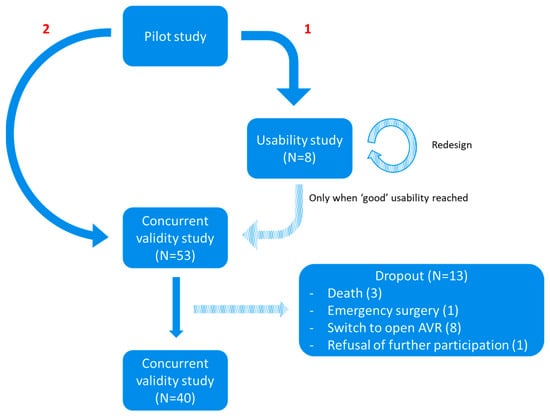 2

Pilot study

1

Usability study (N=8)

Redesign

Only when 'good' usability reached

Concurrent validity study (N=53)

Dropout (N=13)
- Death (3)
- Emergency surgery (1)
- Switch to open AVR (8)
- Refusal of further participation (1)

Concurrent validity study (N=40)